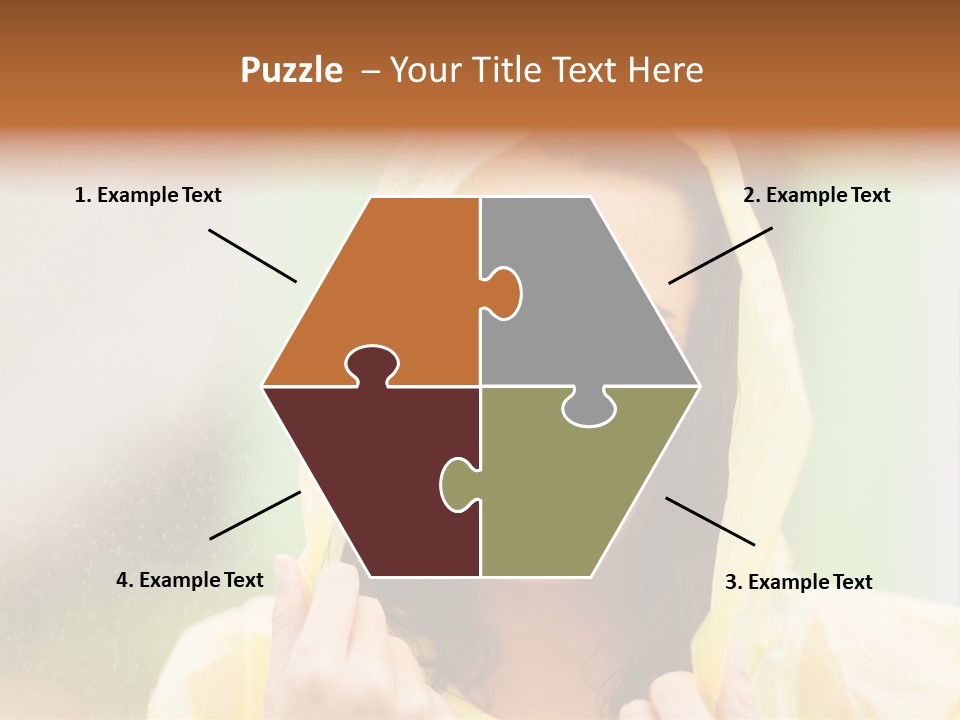 Puzzle – Your Title Text Here

1. Example Text

2. Example Text

4. Example Text

3. Example Text